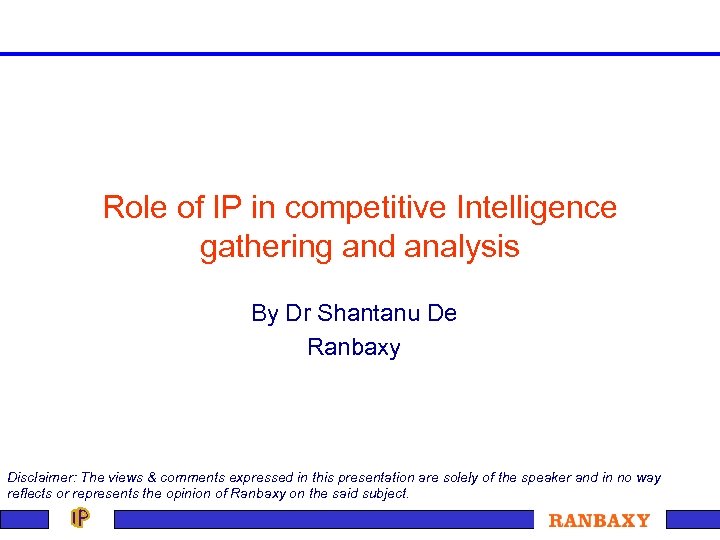 Role of IP in competitive Intelligence gathering and analysis

By Dr Shantanu De
Ranbaxy

Disclaimer: The views & comments expressed in this presentation are solely of the speaker and in no way reflects or represents the opinion of Ranbaxy on the said subject.

IP

RANBAXY